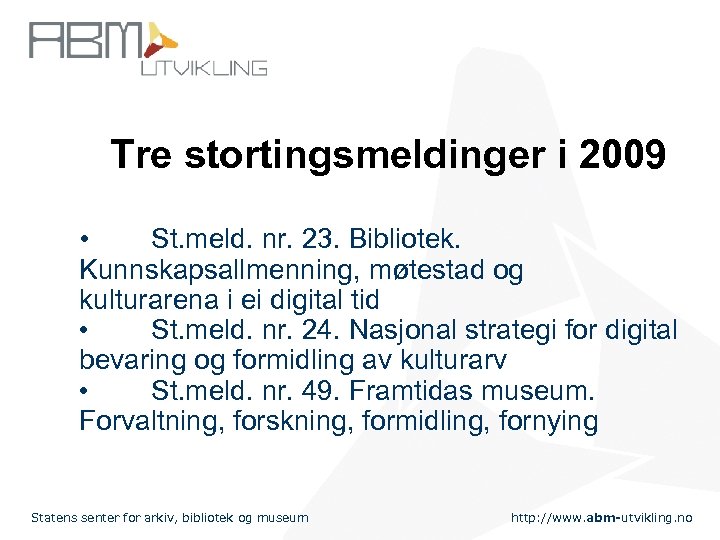 ABM UTVIKLING

Tre stortingsmeldinger i 2009

• St.meld. nr. 23. Bibliotek. Kunnskapsallmenning, møtestad og kulturarena i ei digital tid
• St.meld. nr. 24. Nasjonal strategi for digital bevaring og formidling av kulturarv
• St.meld. nr. 49. Framtidas museum. Forvaltning, forskning, formidling, fornying

Statens senter for arkiv, bibliotek og museum

http://www.abm-utvikling.no